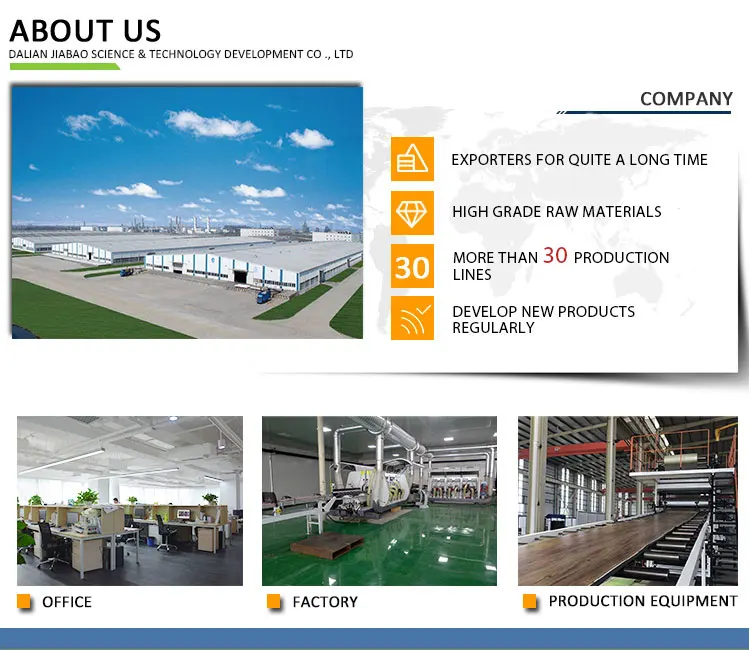 ABOUT US
DALIAN JIABAO SCIENCE & TECHNOLOGY DEVELOPMENT CO ., LTD

COMPANY

EXPORTERS FOR QUITE A LONG TIME

HIGH GRADE RAW MATERIALS

30

MORE THAN 30 PRODUCTION LINES

DEVELOP NEW PRODUCTS REGULARLY

OFFICE

FACTORY

PRODUCTION EQUIPMENT